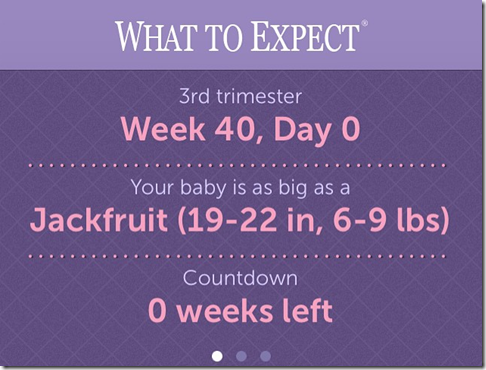 WHAT TO EXPECT®

3rd trimester

Week 40, Day 0

Your baby is as big as a

Jackfruit (19-22 in, 6-9 lbs)

Countdown

0 weeks left